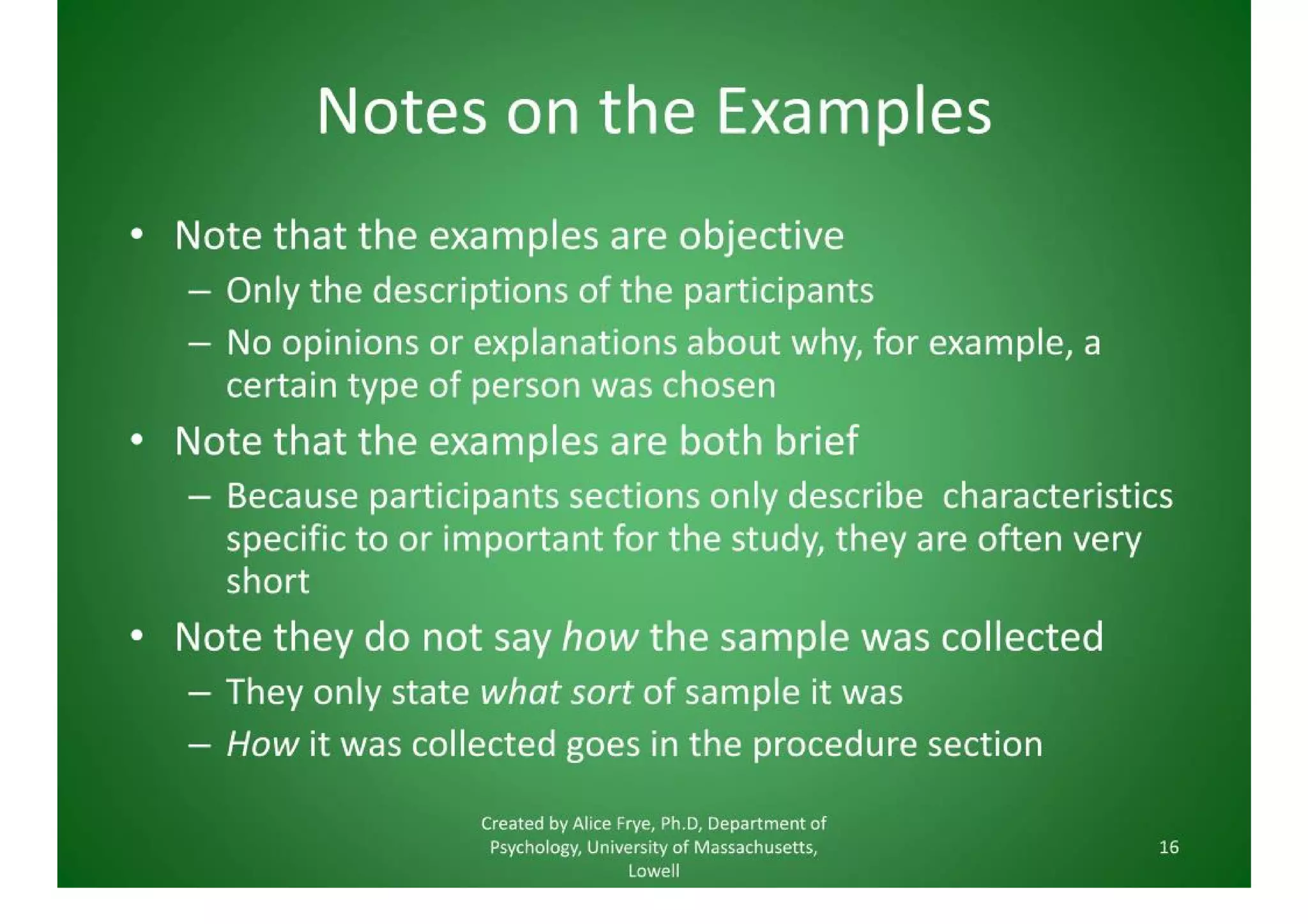 Notes on the Examples

• Note that the examples are objective
– Only the descriptions of the participants
– No opinions or explanations about why, for example, a certain type of person was chosen
• Note that the examples are both brief
– Because participants sections only describe characteristics specific to or important for the study, they are often very short
• Note they do not say how the sample was collected
– They only state what sort of sample it was
– How it was collected goes in the procedure section

Created by Alice Frye, Ph.D, Department of Psychology, University of Massachusetts, Lowell

16